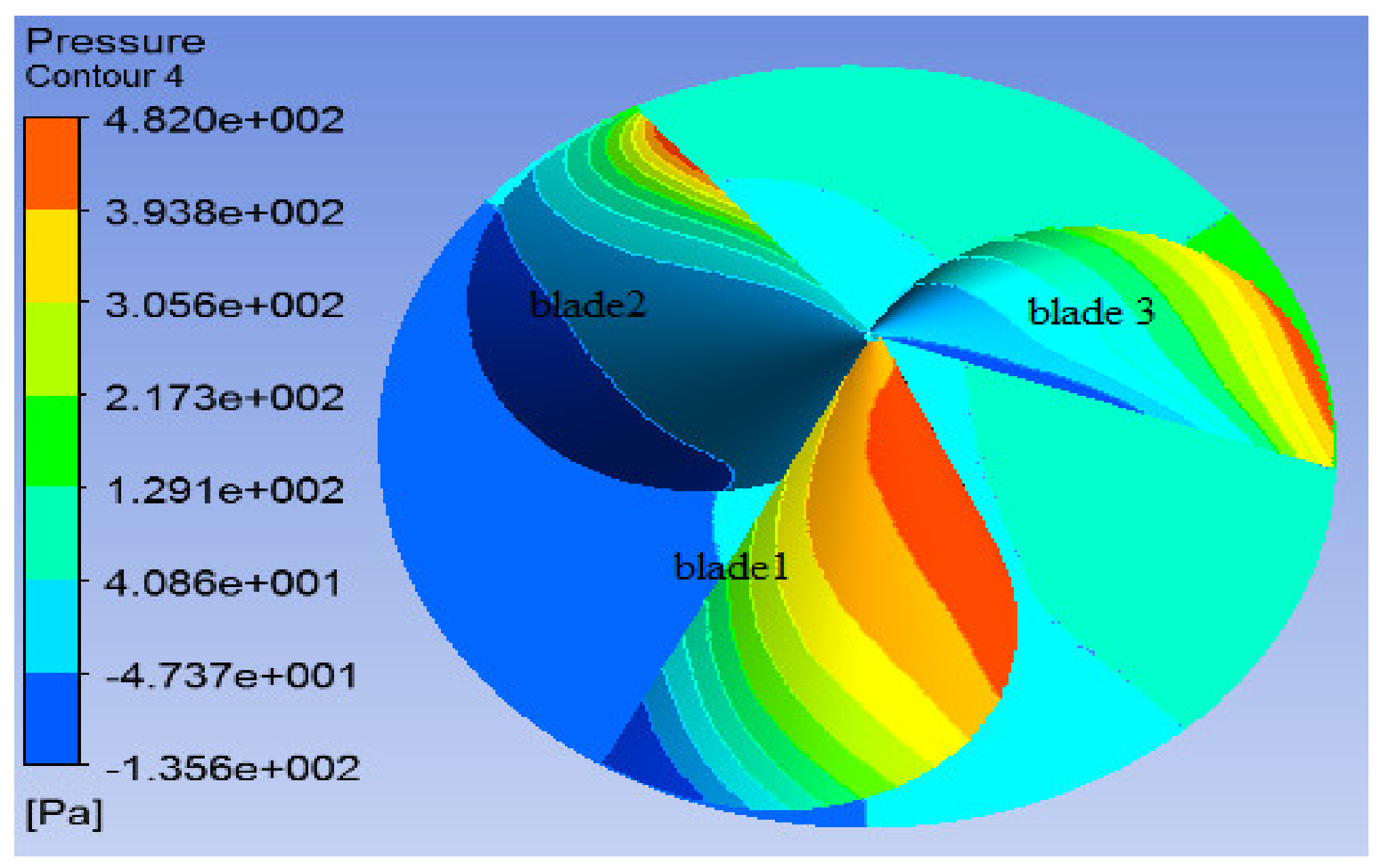 Pressure
Contour 4

4.820e+002
3.938e+002
3.056e+002
2.173e+002
1.291e+002
4.086e+001
-4.737e+001
-1.356e+002
[Pa]

blade2
blade 3
blade1